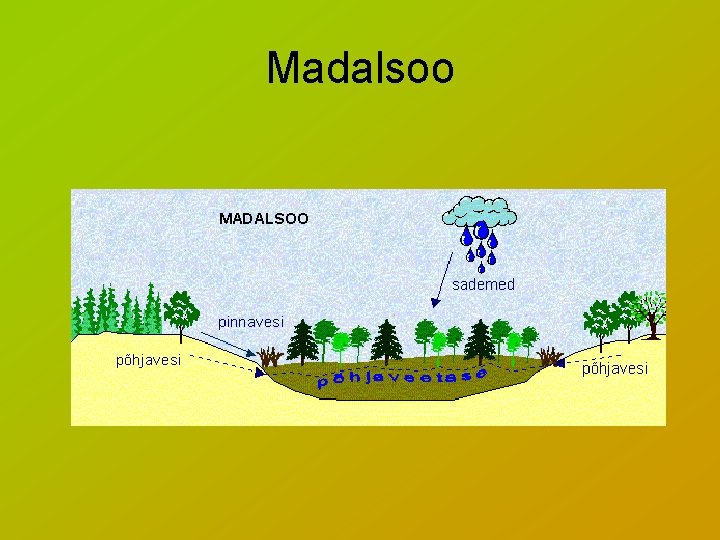 Madalsoo

MADALSOO

sademed

pinnavesi

põhjavesi

põhjaveetase

põhjavesi